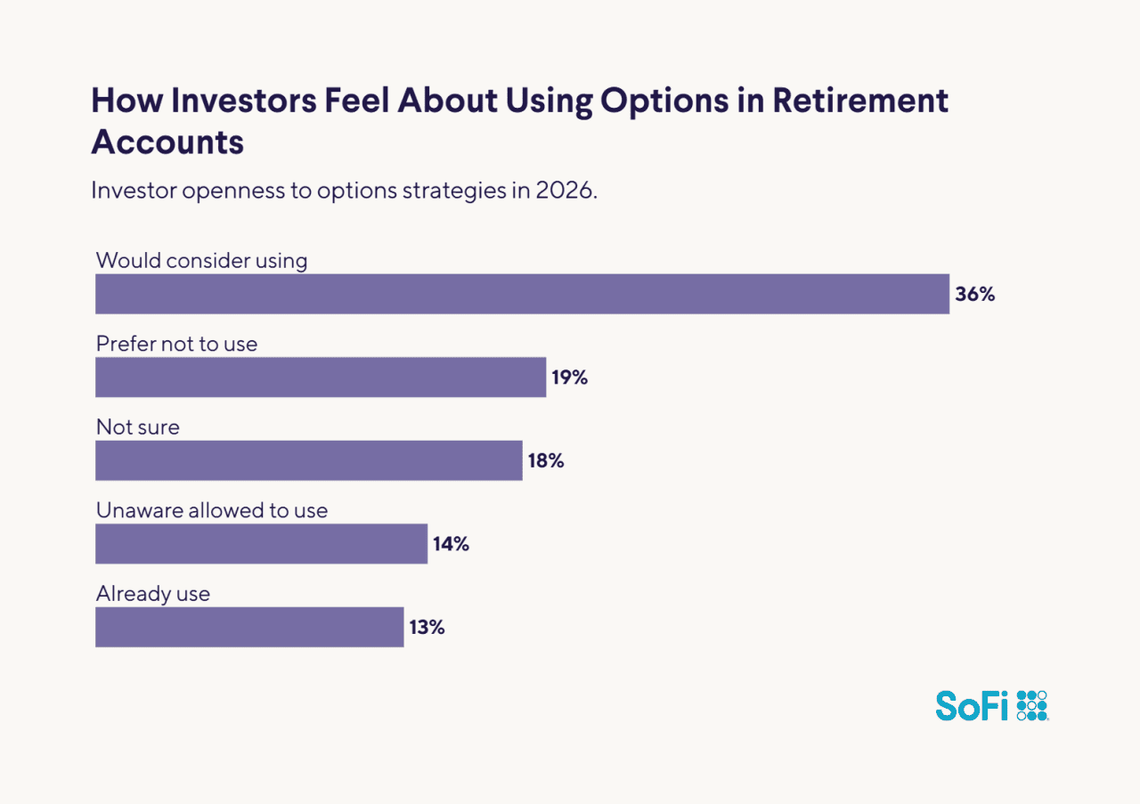 How Investors Feel About Using Options in Retirement Accounts

Investor openness to options strategies in 2026.

Would consider using
36%

Prefer not to use
19%

Not sure
18%

Unaware allowed to use
14%

Already use
13%

SoFi